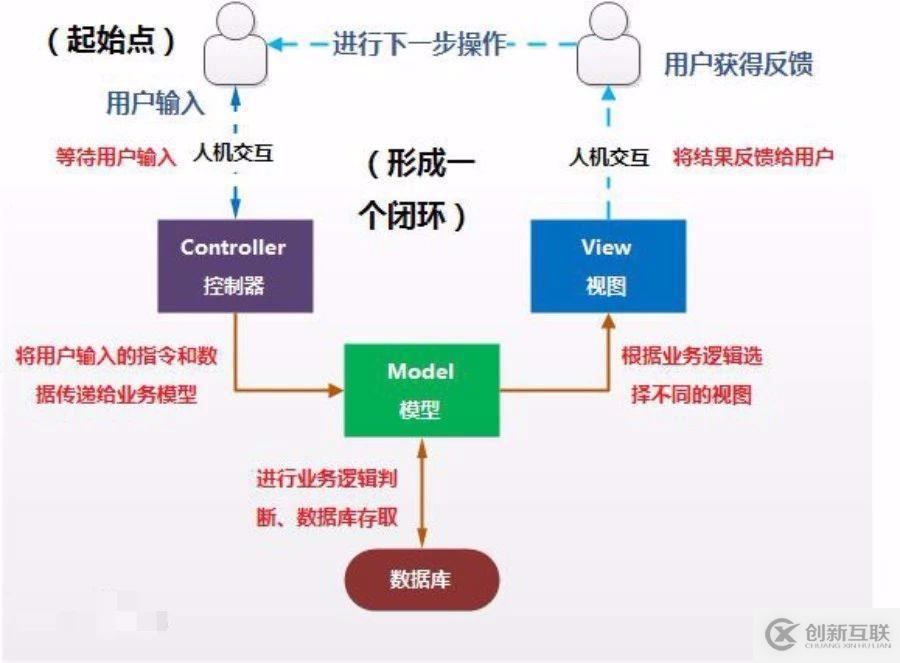 （起始点）

进行下一步操作

用户获得反馈

用户输入

等待用户输入

人机交互

（形成一个闭环）

人机交互

将结果反馈给用户

Controller
控制器

View
视图

将用户输入的指令和数据传递给业务模型

Model
模型

根据业务逻辑选择不同的视图

进行业务逻辑判断、数据库存取

数据库

创新互联
CHUANG XIN HU LIAN